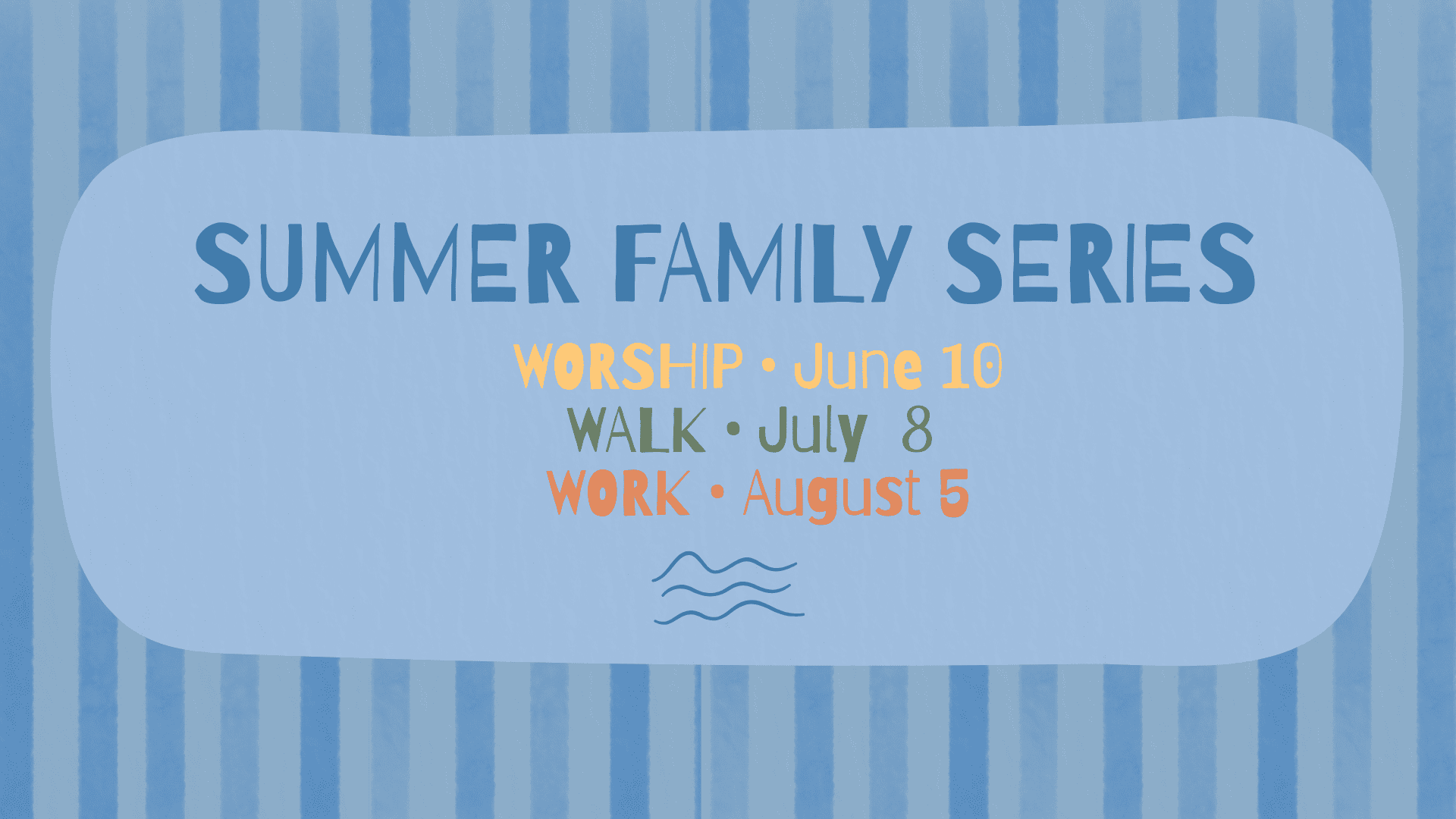 SUMMER FAMILY SERIES

WORSHIP • June 10
WALK • July 8
WORK • August 5